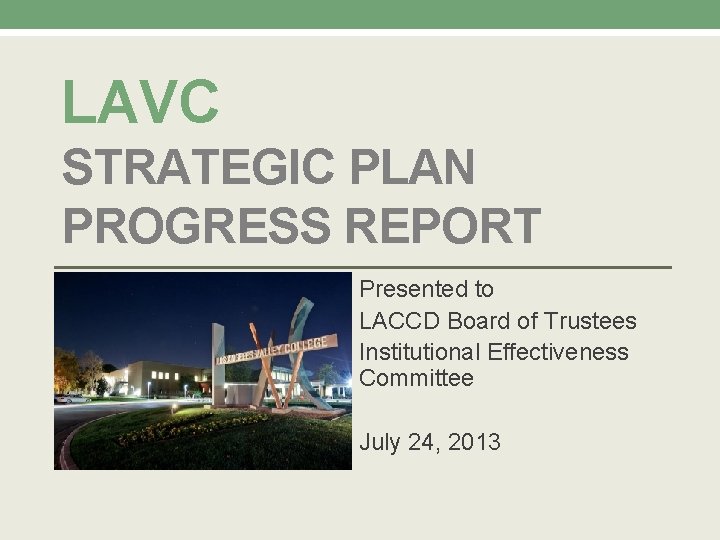 LAVC
STRATEGIC PLAN PROGRESS REPORT

LOS ANGELES VALLEY COLLEGE

Presented to
LACCD Board of Trustees
Institutional Effectiveness Committee

July 24, 2013